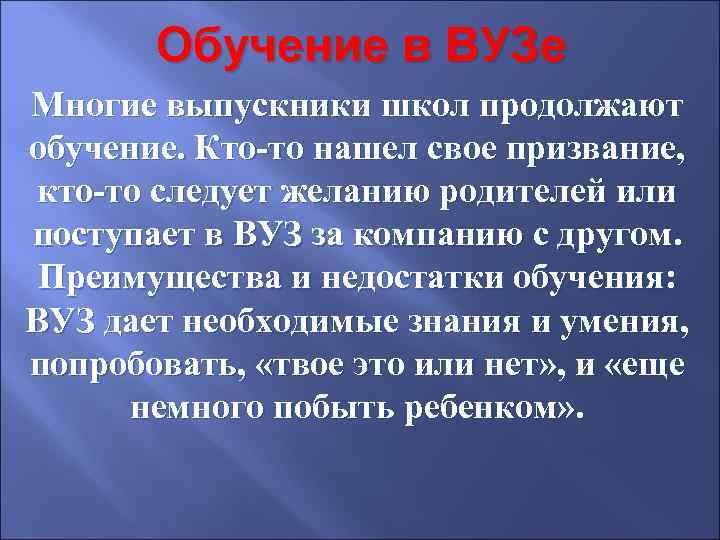 Обучение в ВУЗе

Многие выпускники школ продолжают обучение. Кто-то нашел свое призвание, кто-то следует желанию родителей или поступает в ВУЗ за компанию с другом. Преимущества и недостатки обучения: ВУЗ дает необходимые знания и умения, попробовать, «твое это или нет», и «еще немного побыть ребенком».